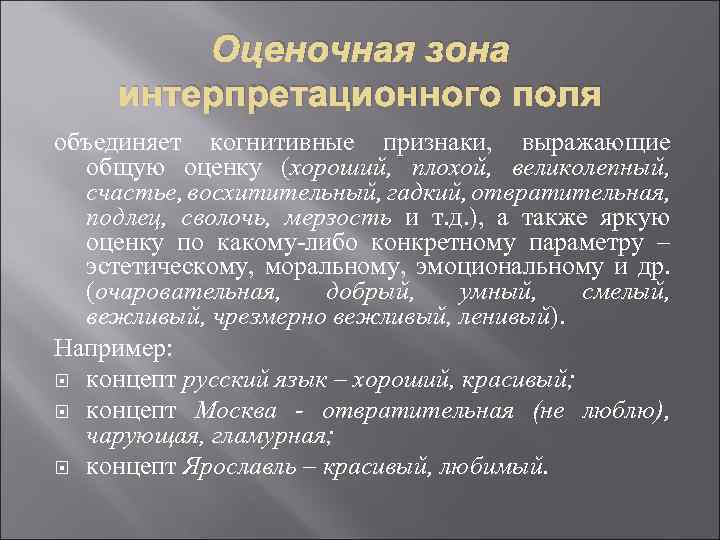 Оценочная зона интерпретационного поля

объединяет когнитивные признаки, выражающие общую оценку (хороший, плохой, великолепный, счастье, восхитительный, гадкий, отвратительная, подлец, сволочь, мерзость и т.д.), а также яркую оценку по какому-либо конкретному параметру – эстетическому, моральному, эмоциональному и др. (очаровательная, добрый, умный, смелый, вежливый, чрезмерно вежливый, ленивый).

Например:

концепт русский язык – хороший, красивый;

концепт Москва - отвратительная (не люблю), чарующая, гламурная;

концепт Ярославль – красивый, любимый.